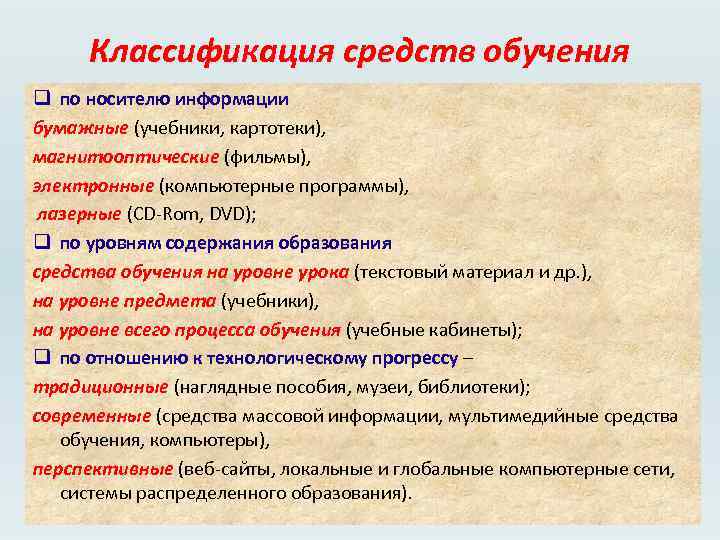 Классификация средств обучения

❑ по носителю информации
бумажные (учебники, картотеки),
магнитооптические (фильмы),
электронные (компьютерные программы),
лазерные (CD-Rom, DVD);
❑ по уровням содержания образования
средства обучения на уровне урока (текстовый материал и др.),
на уровне предмета (учебники),
на уровне всего процесса обучения (учебные кабинеты);
❑ по отношению к технологическому прогрессу –
традиционные (наглядные пособия, музеи, библиотеки);
современные (средства массовой информации, мультимедийные средства обучения, компьютеры),
перспективные (веб-сайты, локальные и глобальные компьютерные сети, системы распределенного образования).